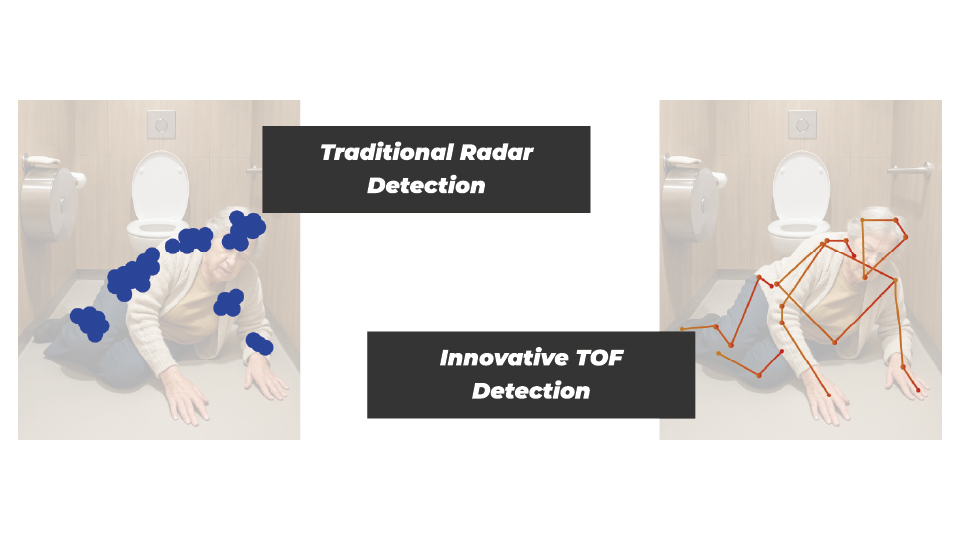 Traditional Radar Detection

Innovative TOF Detection